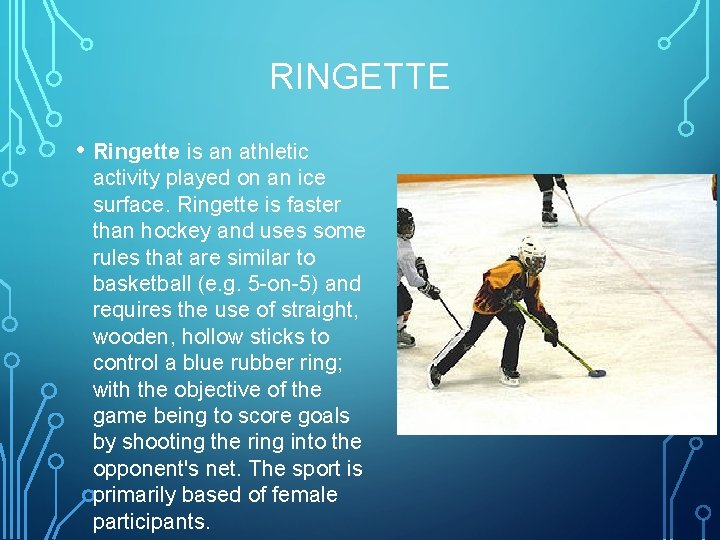 RINGETTE

• Ringette is an athletic activity played on an ice surface. Ringette is faster than hockey and uses some rules that are similar to basketball (e.g. 5-on-5) and requires the use of straight, wooden, hollow sticks to control a blue rubber ring; with the objective of the game being to score goals by shooting the ring into the opponent's net. The sport is primarily based of female participants.